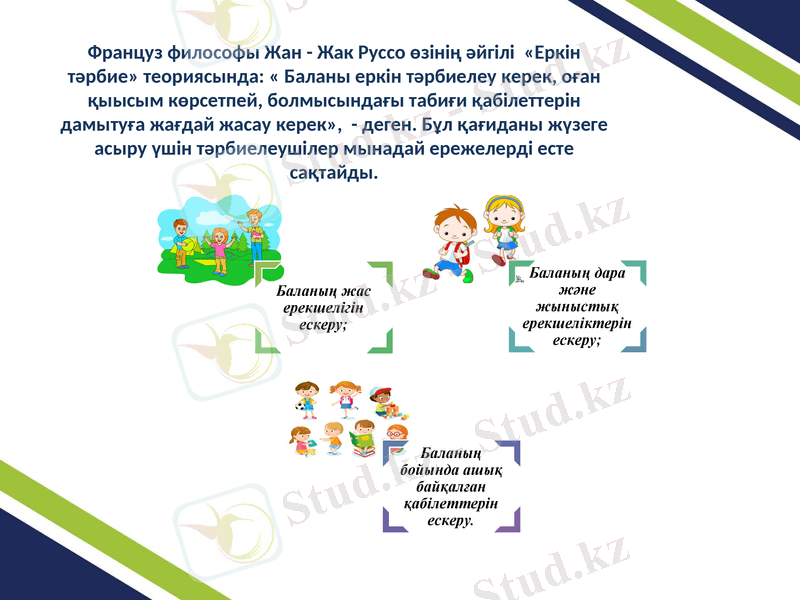 Француз философы Жан - Жак Руссо өзінің әйгілі «Еркін тәрбие» теориясында: « Баланы еркін тәрбиелеу керек, оған қыысым көрсетпей, болмысындағы табиғи қабілеттерін дамытуға жағдай жасау керек», - деген. Бұл қағиданы жүзеге асыру үшін тәрбиелеушілер мынадай ережелерді есте сақтайды.

Баланың жас ерекшелігін ескеру;

Баланың дара және жыныстық ерекшеліктерін ескеру;

Баланың бойында ашық байқалған қабілеттерін ескеру.

Stud.kz